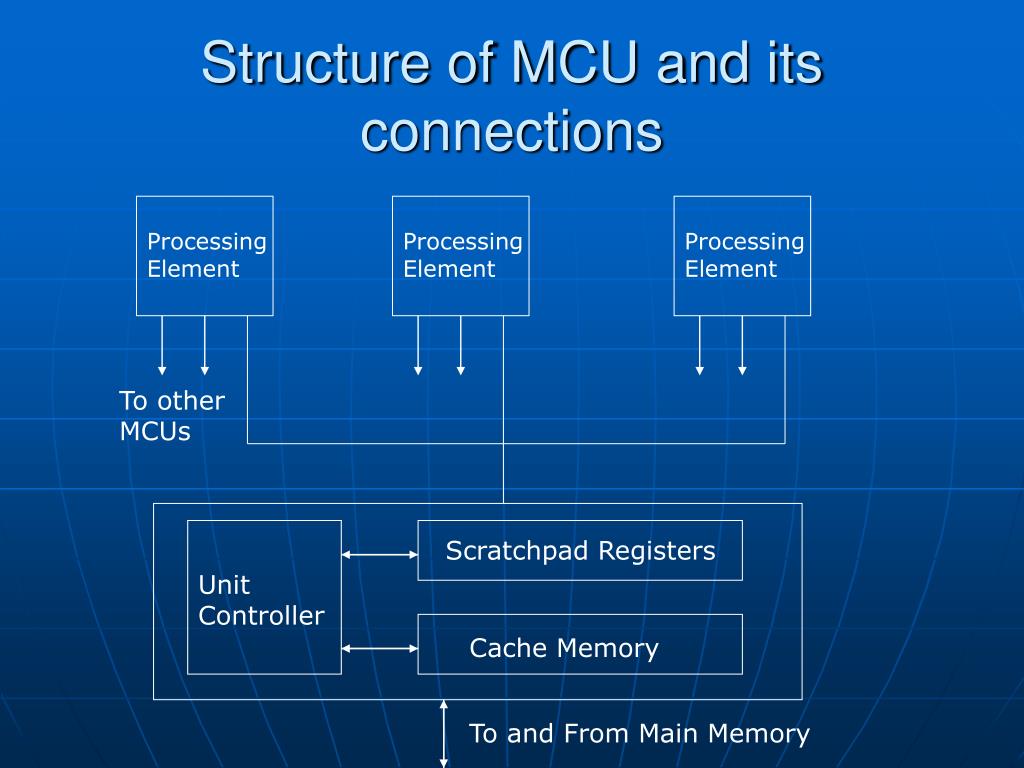 Structure of MCU and its connections

Processing Element

Processing Element

Processing Element

To other MCUs

Unit Controller

Scratchpad Registers

Cache Memory

To and From Main Memory